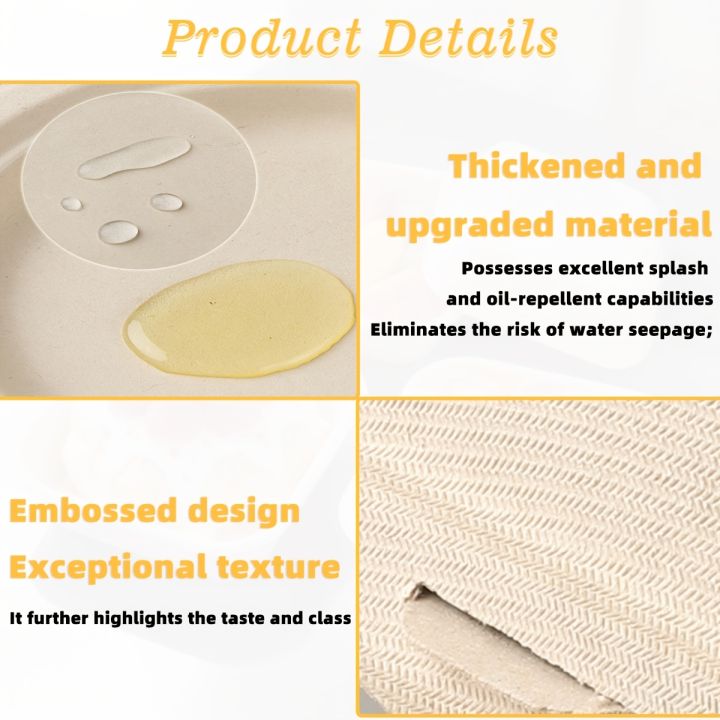 Product Details

Thickened and upgraded material

Possesses excellent splash and oil-repellent capabilities

Eliminates the risk of water seepage;

Embossed design

Exceptional texture

It further highlights the taste and class